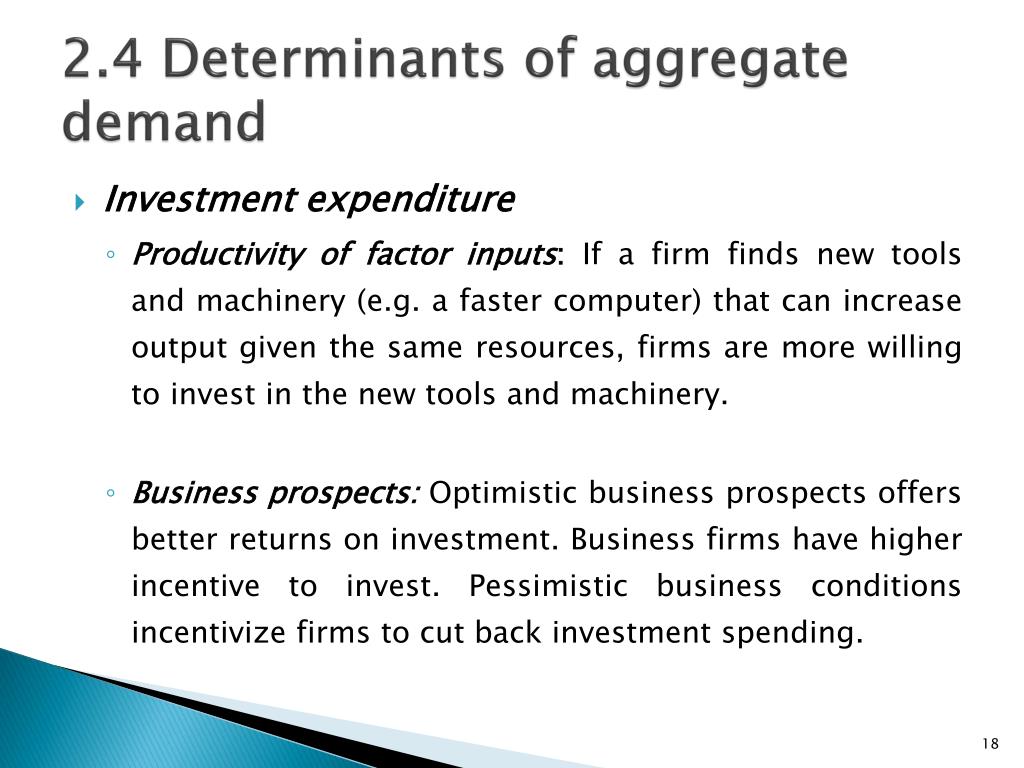 2.4 Determinants of aggregate demand

Investment expenditure

Productivity of factor inputs: If a firm finds new tools and machinery (e.g. a faster computer) that can increase output given the same resources, firms are more willing to invest in the new tools and machinery.

Business prospects: Optimistic business prospects offers better returns on investment. Business firms have higher incentive to invest. Pessimistic business conditions incentivize firms to cut back investment spending.

18